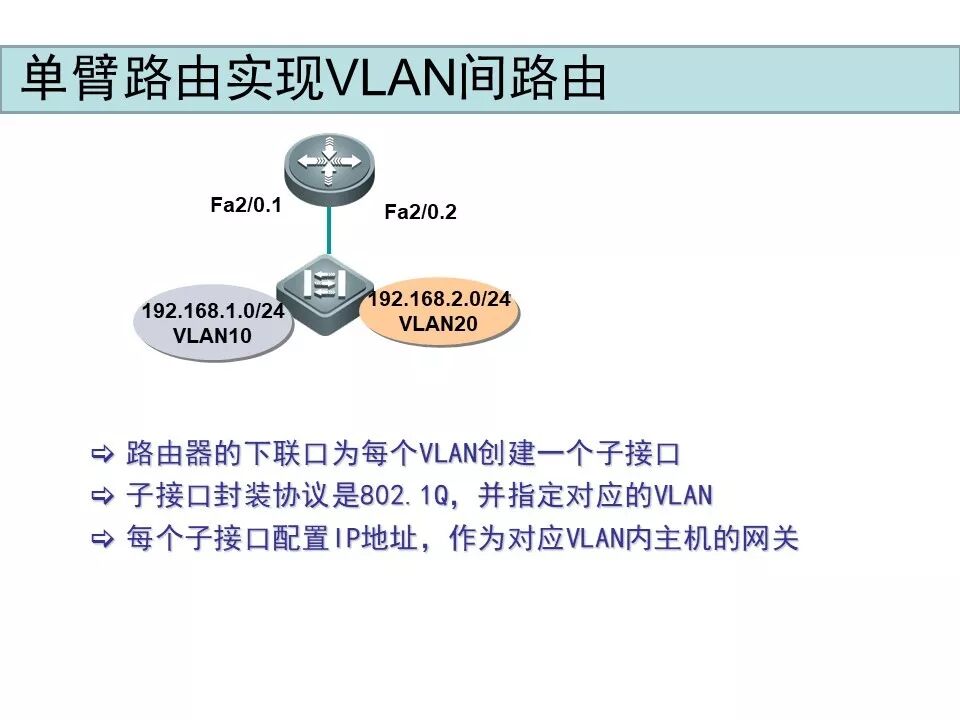 单臂路由实现VLAN间路由

Fa2/0.1

Fa2/0.2

192.168.1.0/24
VLAN10

192.168.2.0/24
VLAN20

⇨ 路由器的下联口为每个VLAN创建一个子接口
⇨ 子接口封装协议是802.1Q，并指定对应的VLAN
⇨ 每个子接口配置IP地址，作为对应VLAN内主机的网关